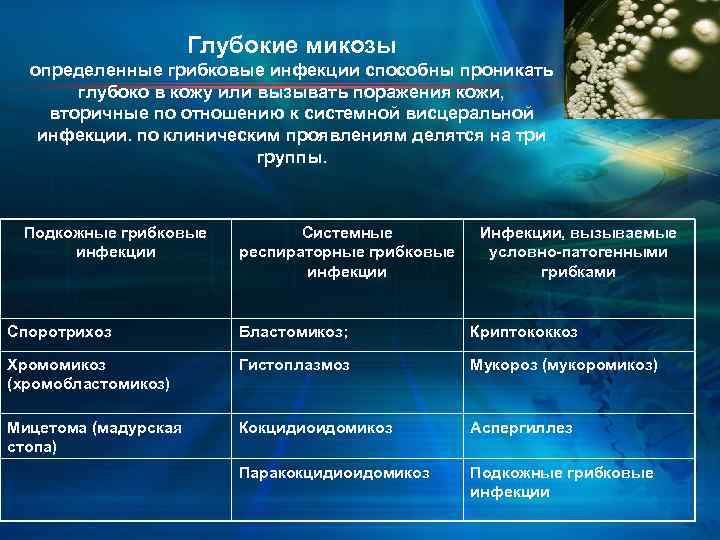 Глубокие микозы
определенные грибковые инфекции способны проникать глубоко в кожу или вызывать поражения кожи, вторичные по отношению к системной висцеральной инфекции. по клиническим проявлениям делятся на три группы.

| Подкожные грибковые инфекции | Системные респираторные грибковые инфекции | Инфекции, вызываемые условно-патогенными грибками |
|---|---|---|
| Споротрихоз | Бластомикоз; | Криптококкоз |
| Хромомикоз (хромобластомикоз) | Гистоплазмоз | Мукороз (мукоромикоз) |
| Мицетома (мадурская стопа) | Кокцидиоидомикоз | Аспергиллез |
| | Паракокцидиоидомикоз | Подкожные грибковые инфекции |